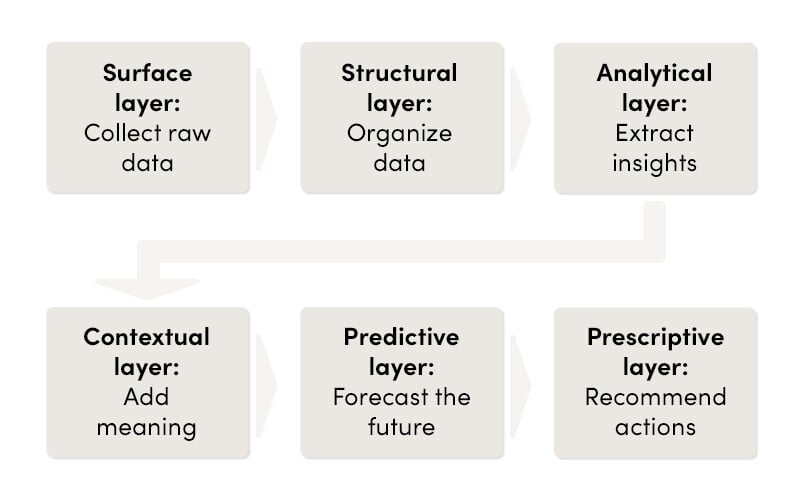 Surface layer: Collect raw data

Structural layer: Organize data

Analytical layer: Extract insights

Contextual layer: Add meaning

Predictive layer: Forecast the future

Prescriptive layer: Recommend actions